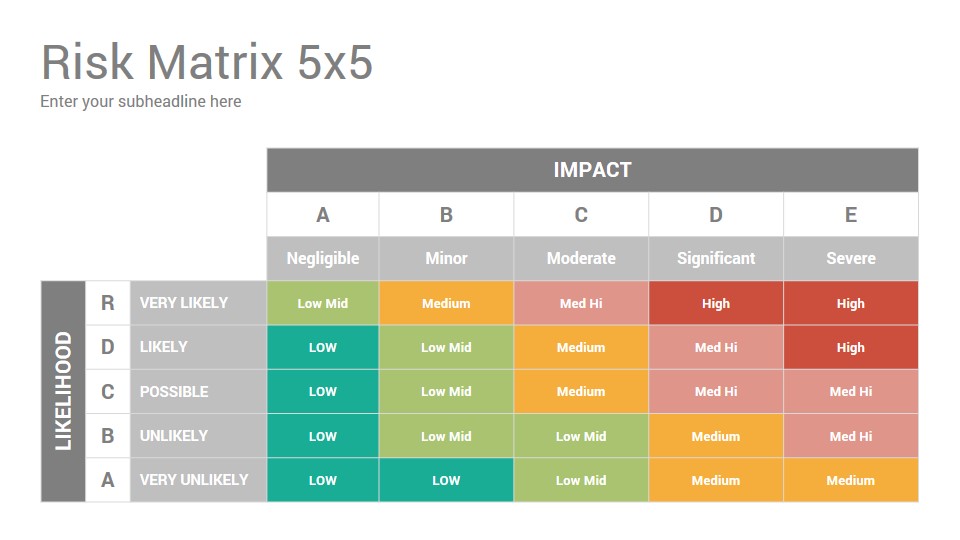 Risk Matrix 5x5
Enter your subheadline here

| | | | IMPACT | | | | |
|---|---|---|---|---|---|---|---|
| | | | A | B | C | D | E |
| | | | Negligible | Minor | Moderate | Significant | Severe |
| LIKELIHOOD | R | VERY LIKELY | Low Mid | Medium | Med Hi | High | High |
| | D | LIKELY | LOW | Low Mid | Medium | Med Hi | High |
| | C | POSSIBLE | LOW | Low Mid | Medium | Med Hi | Med Hi |
| | B | UNLIKELY | LOW | Low Mid | Low Mid | Medium | Med Hi |
| | A | VERY UNLIKELY | LOW | LOW | Low Mid | Medium | Medium |